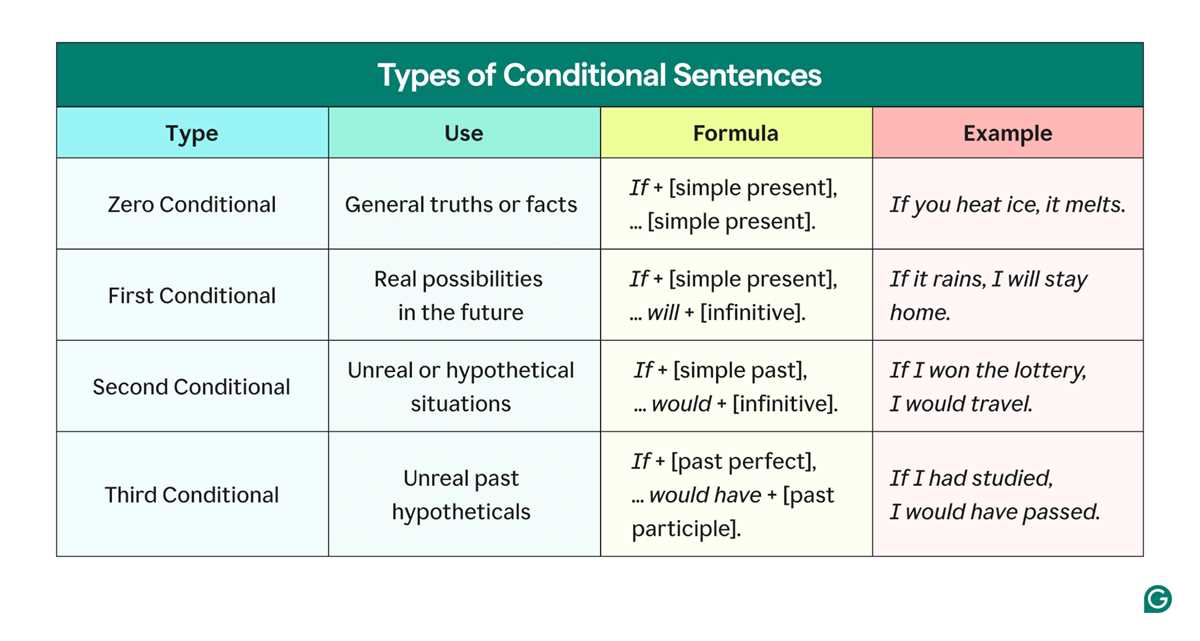 Types of Conditional Sentences

| Type | Use | Formula | Example |
|---|---|---|---|
| Zero Conditional | General truths or facts | If + [simple present], ... [simple present]. | If you heat ice, it melts. |
| First Conditional | Real possibilities in the future | If + [simple present], ... will + [infinitive]. | If it rains, I will stay home. |
| Second Conditional | Unreal or hypothetical situations | If + [simple past], ... would + [infinitive]. | If I won the lottery, I would travel. |
| Third Conditional | Unreal past hypotheticals | If + [past perfect], ... would have + [past participle]. | If I had studied, I would have passed. |

G